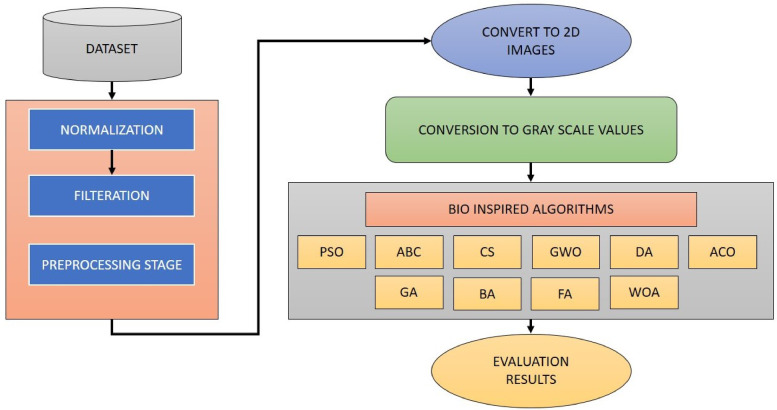 DATASET

NORMALIZATION

FILTERATION

PREPROCESSING STAGE

CONVERT TO 2D IMAGES

CONVERSION TO GRAY SCALE VALUES

BIO INSPIRED ALGORITHMS

PSO

ABC

CS

GWO

DA

ACO

GA

BA

FA

WOA

EVALUATION RESULTS